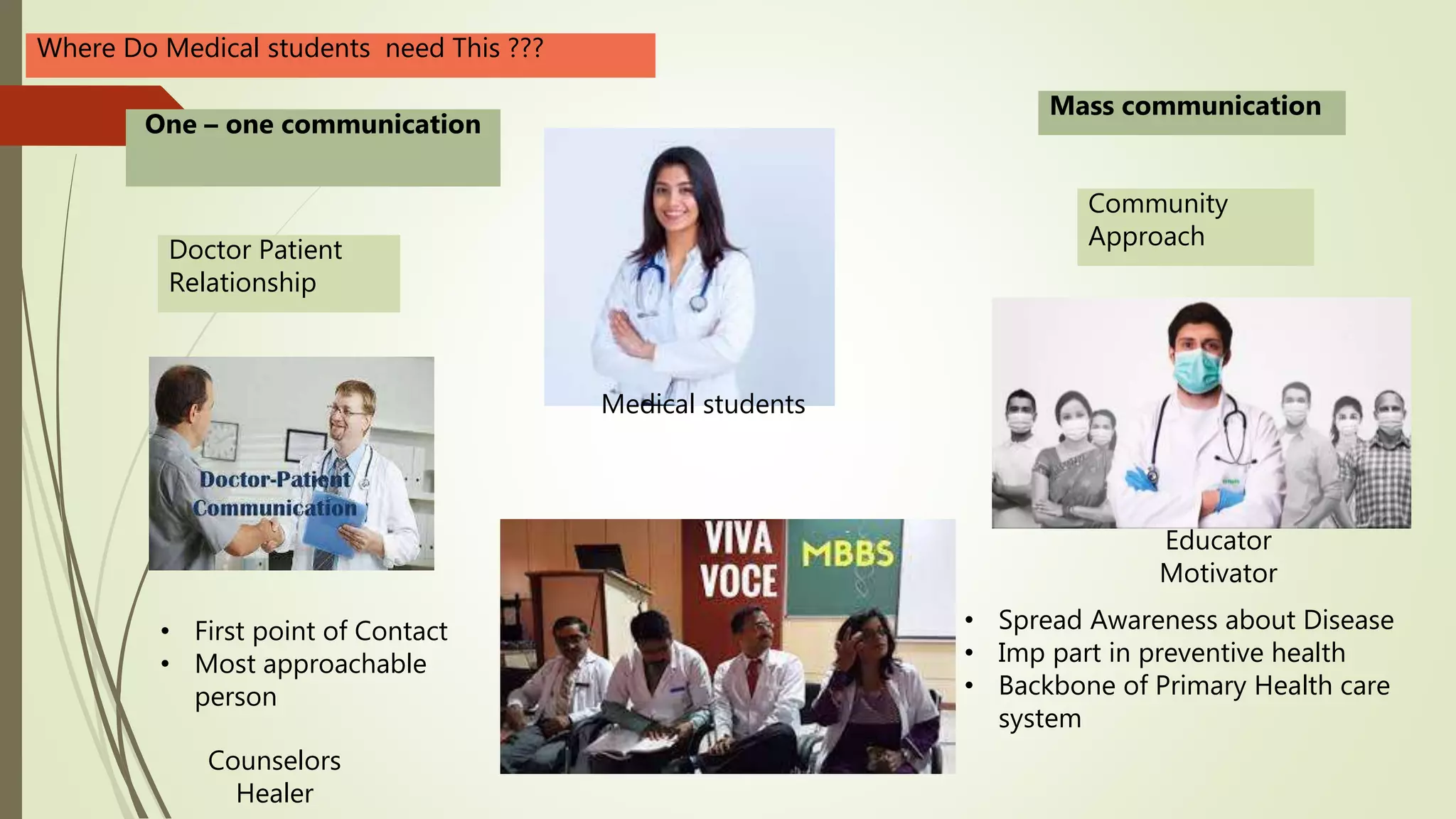 Where Do Medical students need This ???

One – one communication

Doctor Patient Relationship

Doctor-Patient Communication

- First point of Contact
- Most approachable person

Counselors
Healer

Medical students

VIVA VOCE

MBBS

Mass communication

Community Approach

Educator
Motivator

- Spread Awareness about Disease
- Imp part in preventive health
- Backbone of Primary Health care system